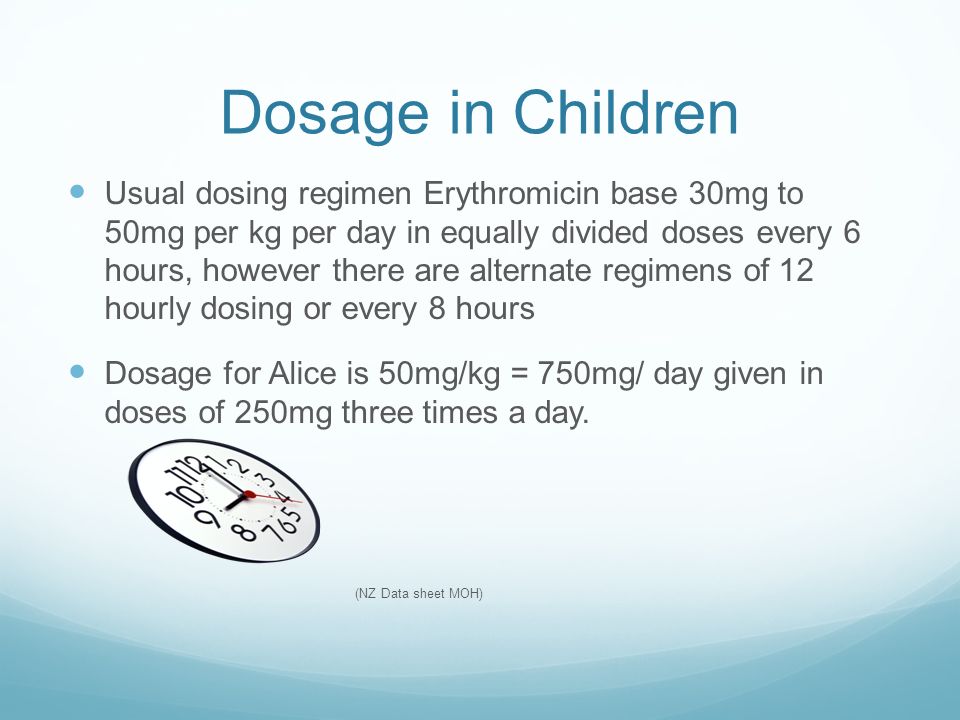 Dosage in Children

Usual dosing regimen Erythromicin base 30mg to 50mg per kg per day in equally divided doses every 6 hours, however there are alternate regimens of 12 hourly dosing or every 8 hours

Dosage for Alice is 50mg/kg = 750mg/ day given in doses of 250mg three times a day.

11 12 1 2 3 4 5 6 7 8 9 10

(NZ Data sheet MOH)